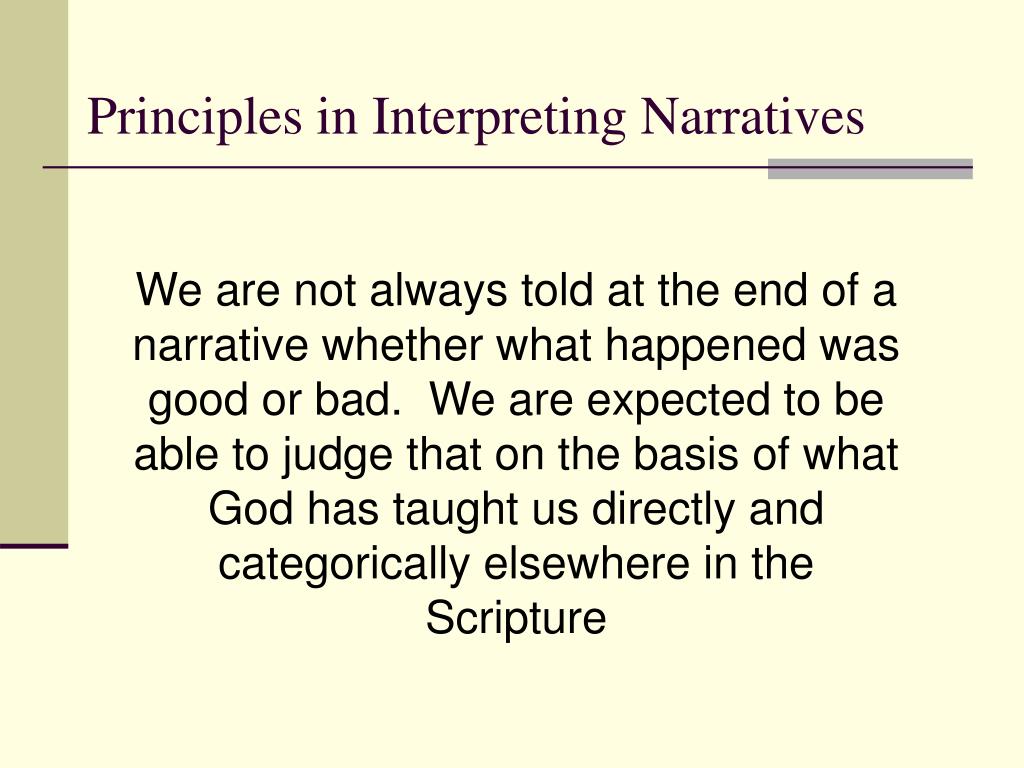 Principles in Interpreting Narratives

We are not always told at the end of a narrative whether what happened was good or bad. We are expected to be able to judge that on the basis of what God has taught us directly and categorically elsewhere in the Scripture